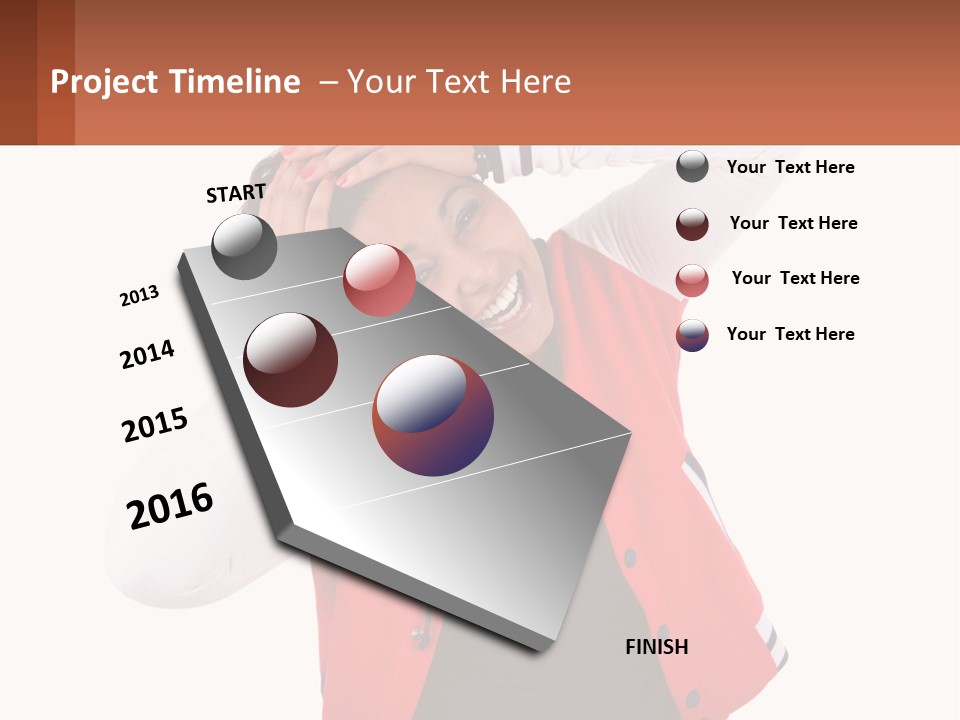 Project Timeline – Your Text Here

START

2013

2014

2015

2016

FINISH

Your Text Here

Your Text Here

Your Text Here

Your Text Here